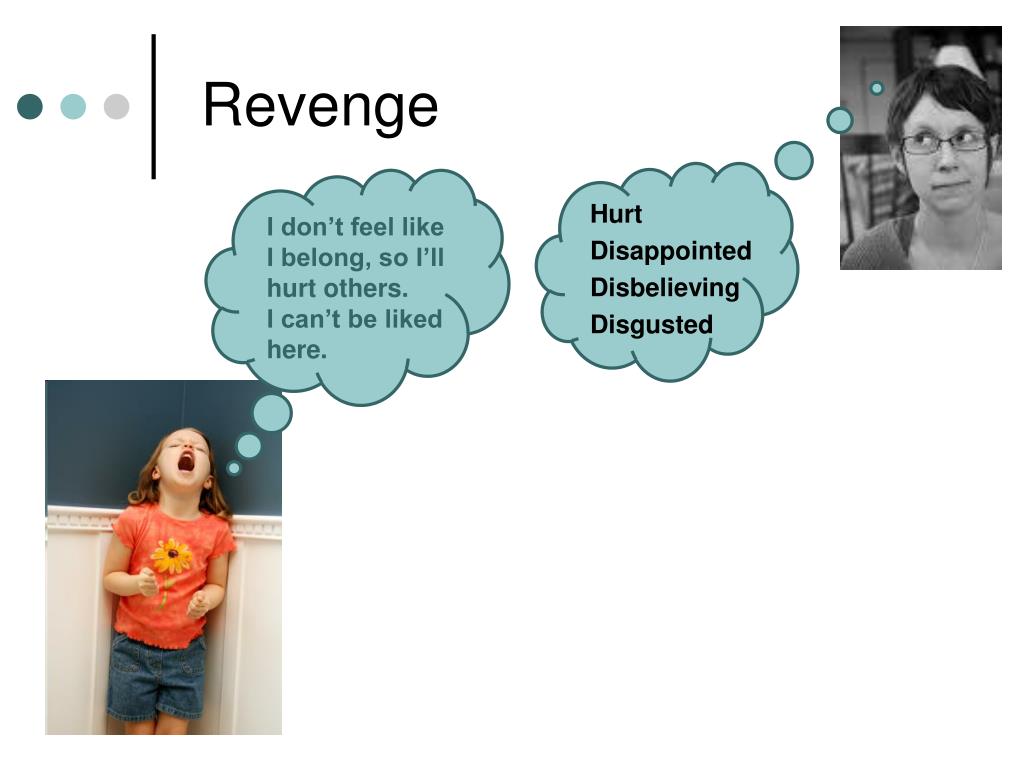 Revenge

I don’t feel like I belong, so I’ll hurt others.
I can’t be liked here.

Hurt
Disappointed
Disbelieving
Disgusted